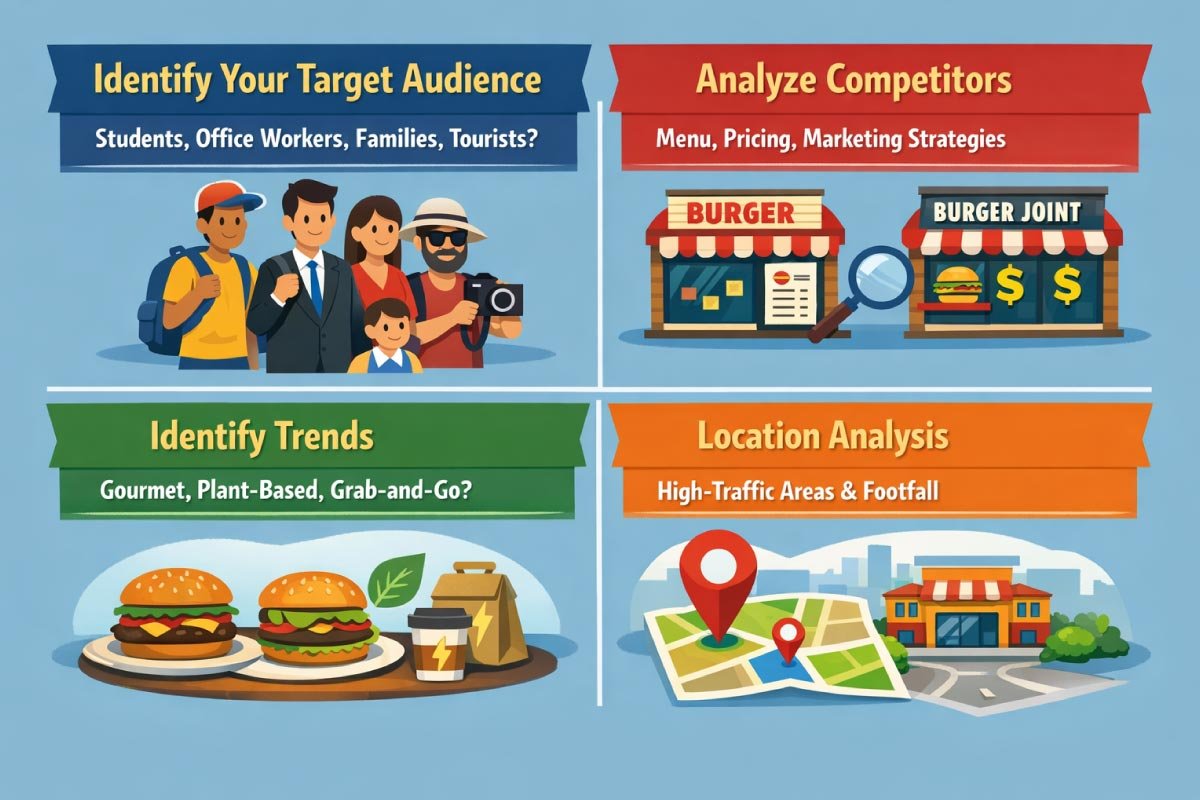 Identify Your Target Audience

Students, Office Workers, Families, Tourists?

Analyze Competitors

Menu, Pricing, Marketing Strategies

BURGER

BURGER JOINT

$ $

Identify Trends

Gourmet, Plant-Based, Grab-and-Go?

Location Analysis

High-Traffic Areas & Footfall